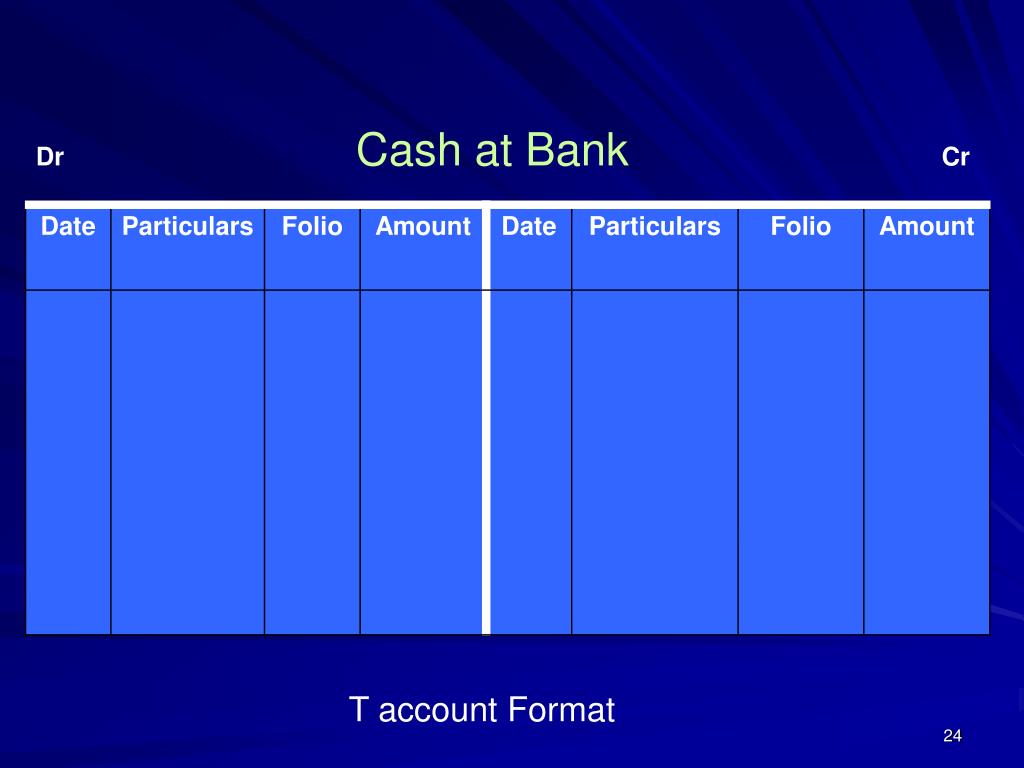 Dr Cash at Bank Cr

| Date | Particulars | Folio | Amount | Date | Particulars | Folio | Amount |
|---|---|---|---|---|---|---|---|
| | | | | | | | |

T account Format

24